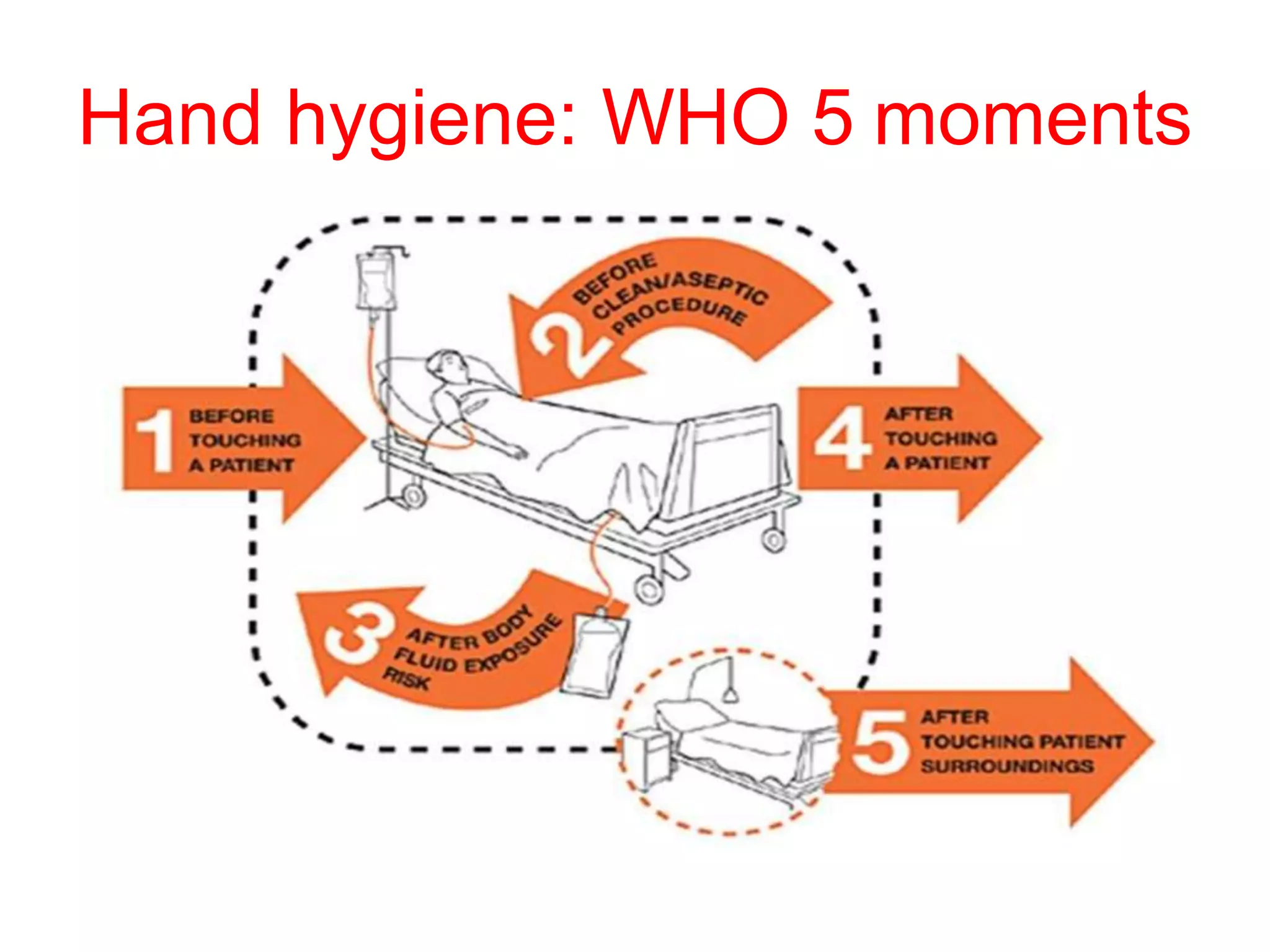 Hand hygiene: WHO 5 moments

1 BEFORE TOUCHING A PATIENT

2 BEFORE CLEAN/ASEPTIC PROCEDURE

3 AFTER BODY FLUID EXPOSURE RISK

4 AFTER TOUCHING A PATIENT

5 AFTER TOUCHING PATIENT SURROUNDINGS